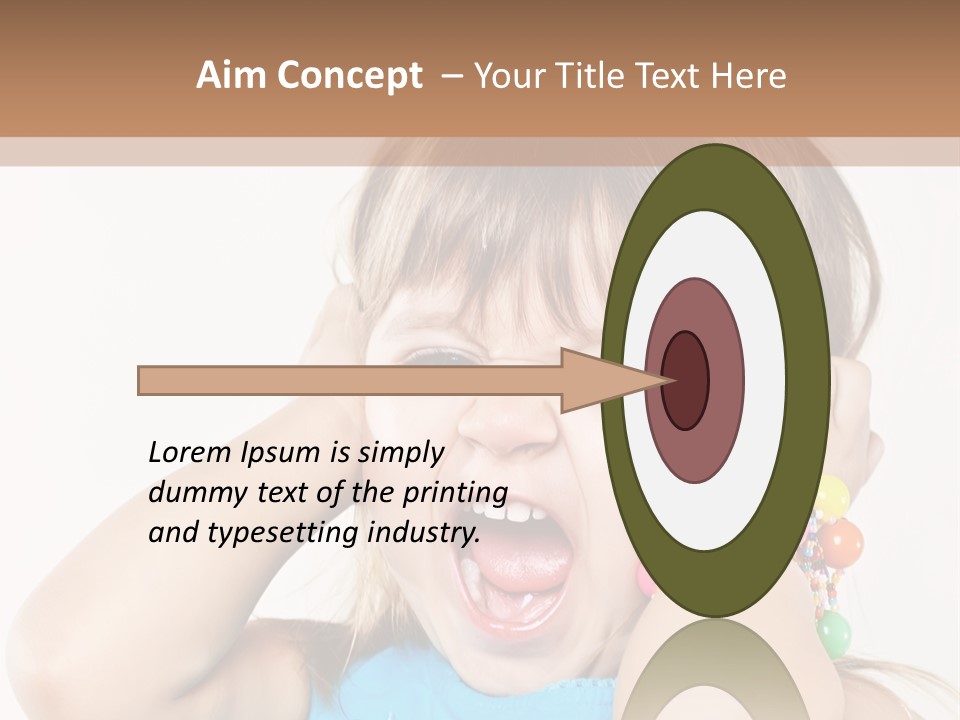 Aim Concept – Your Title Text Here

Lorem Ipsum is simply dummy text of the printing and typesetting industry.